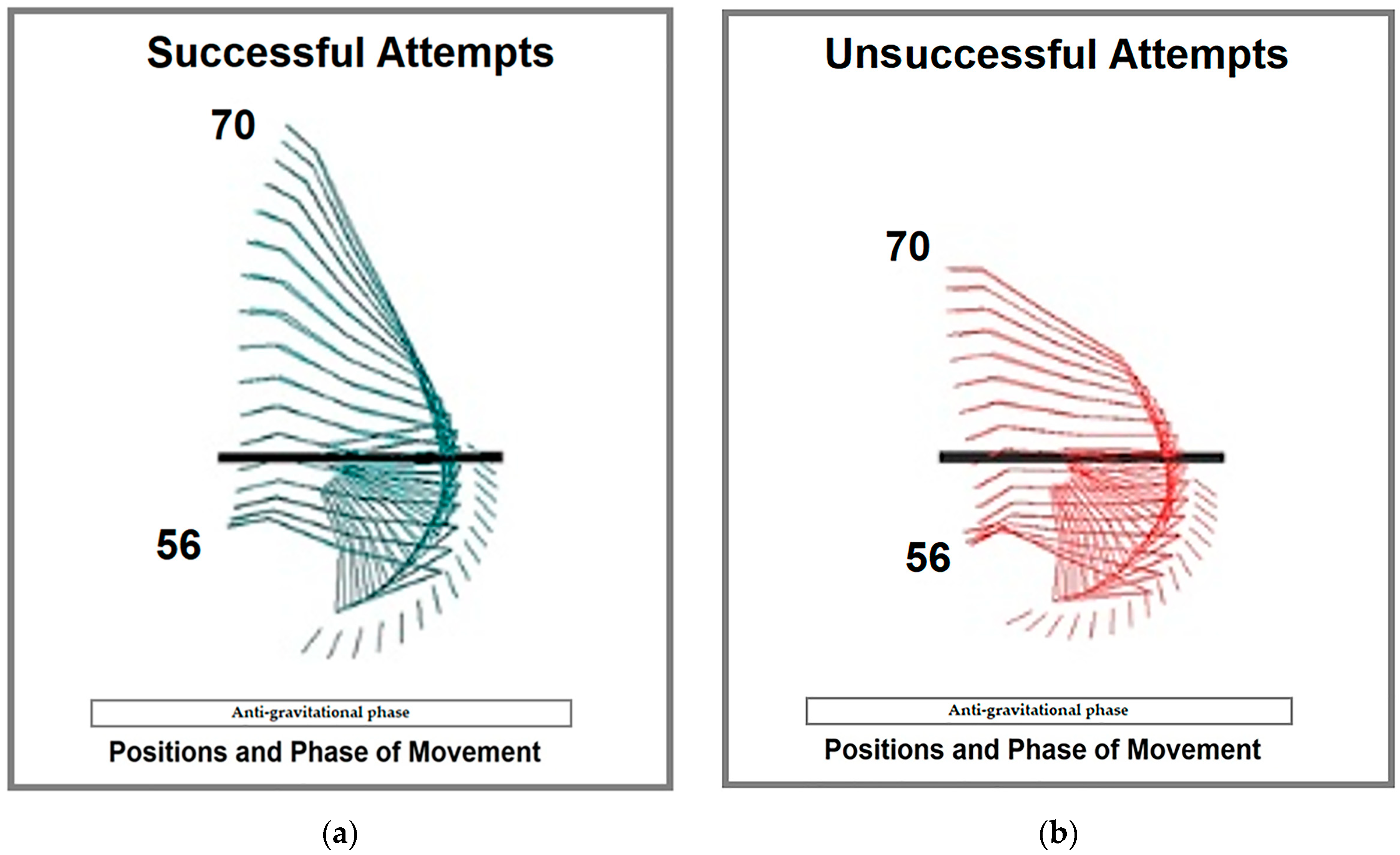 Successful Attempts

70

56

Anti-gravitational phase

Positions and Phase of Movement

(a)

Unsuccessful Attempts

70

56

Anti-gravitational phase

Positions and Phase of Movement

(b)